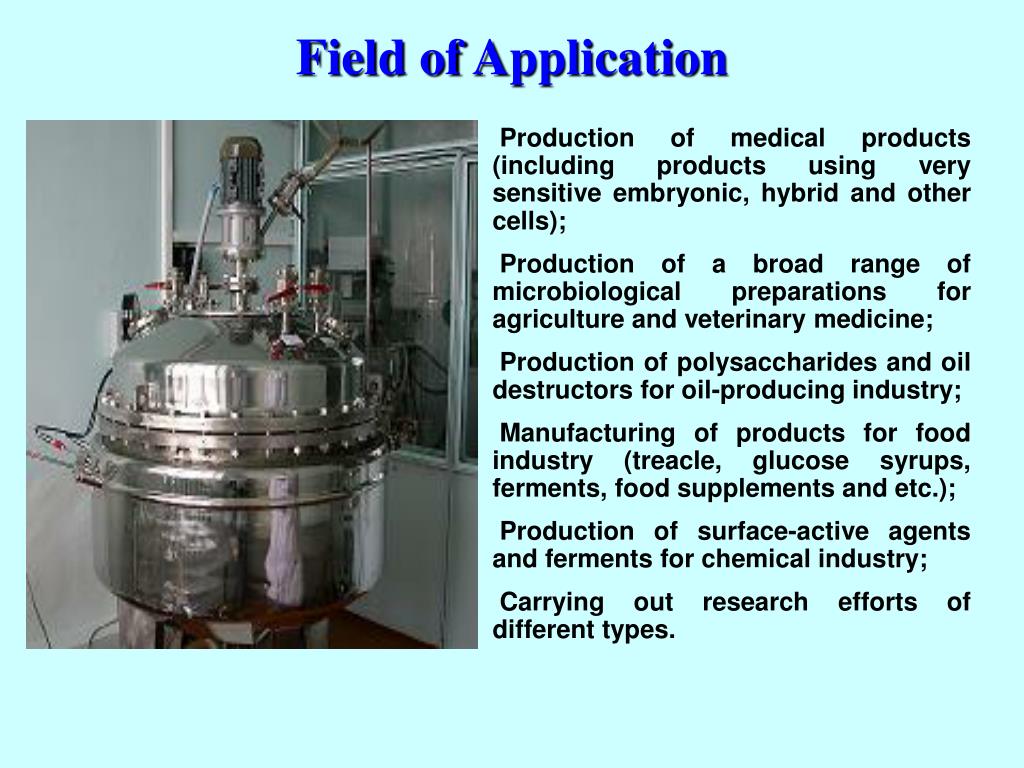 Field of Application

Production of medical products (including products using very sensitive embryonic, hybrid and other cells);

Production of a broad range of microbiological preparations for agriculture and veterinary medicine;

Production of polysaccharides and oil destructors for oil-producing industry;

Manufacturing of products for food industry (treacle, glucose syrups, ferments, food supplements and etc.);

Production of surface-active agents and ferments for chemical industry;

Carrying out research efforts of different types.